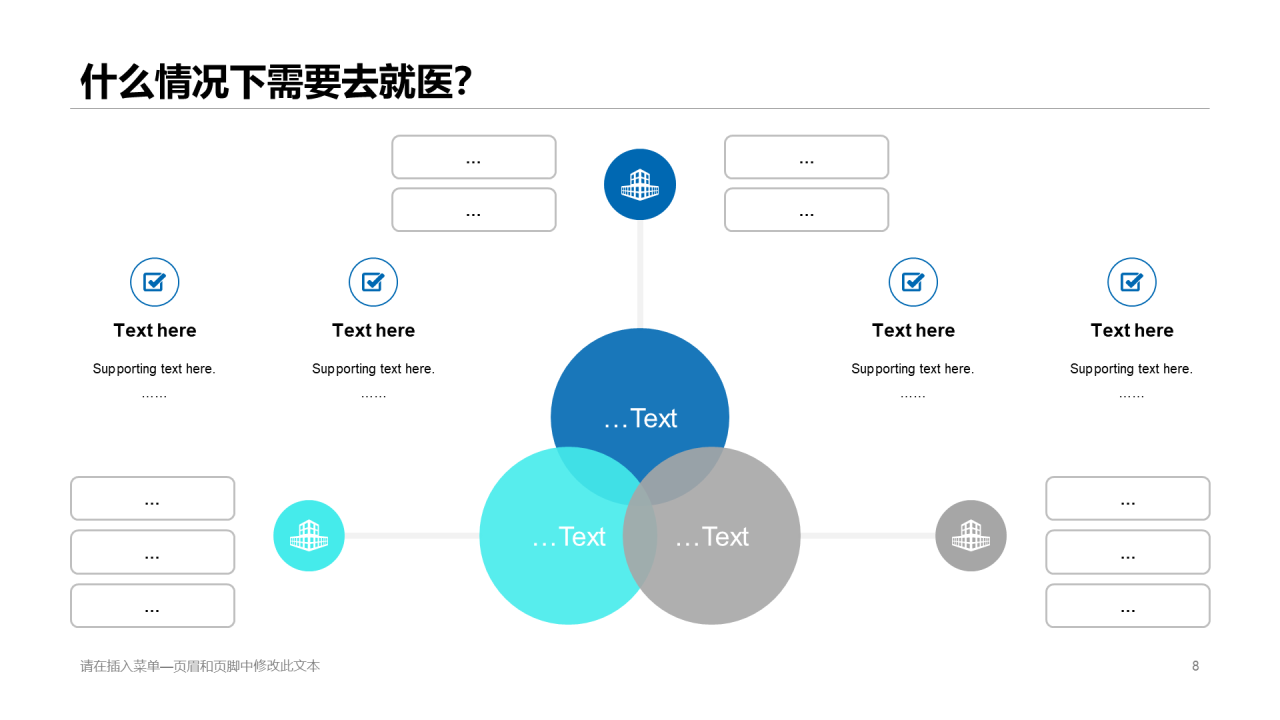 什么情况下需要去就医?

...

...

...

...

Text here

Supporting text here.

……

Text here

Supporting text here.

……

Text here

Supporting text here.

……

Text here

Supporting text here.

……

…Text

…Text

…Text

...

...

...

...

...

...

请在插入菜单—页眉和页脚中修改此文本

8